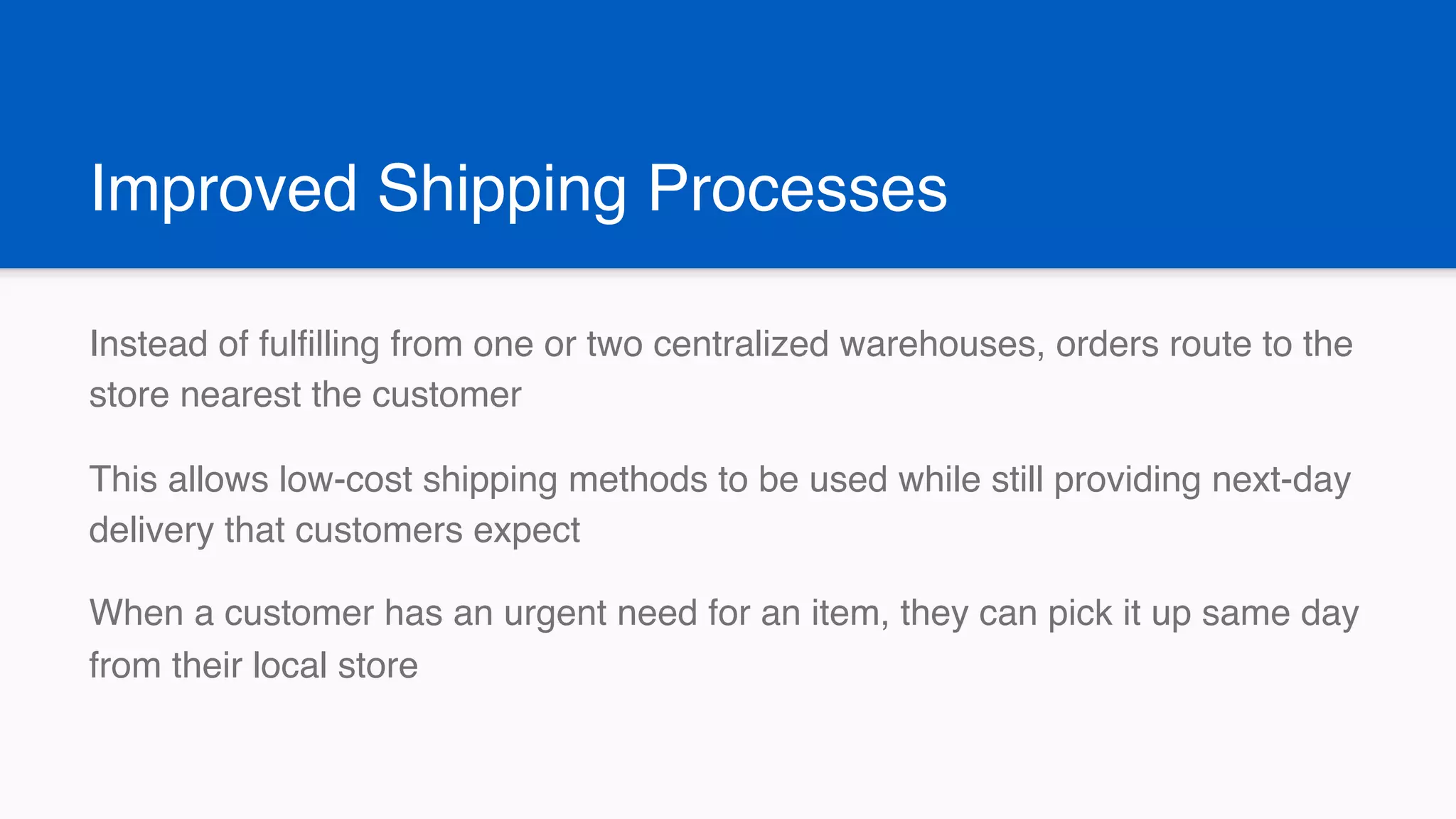 Improved Shipping Processes

Instead of fulfilling from one or two centralized warehouses, orders route to the store nearest the customer

This allows low-cost shipping methods to be used while still providing next-day delivery that customers expect

When a customer has an urgent need for an item, they can pick it up same day from their local store